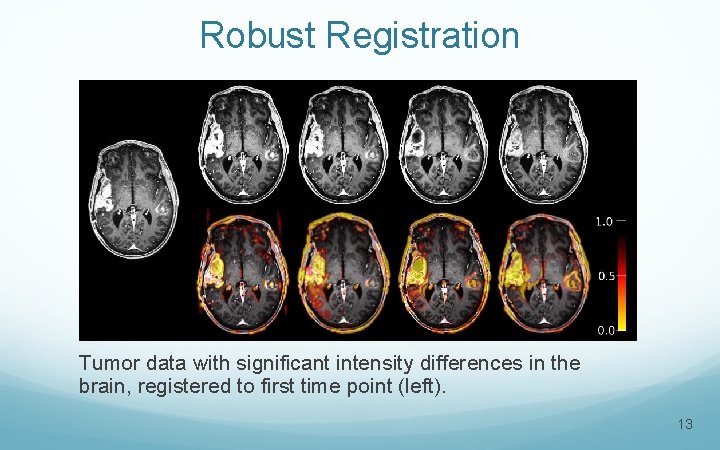 Robust Registration

1.0

0.5

0.0

Tumor data with significant intensity differences in the brain, registered to first time point (left).

13